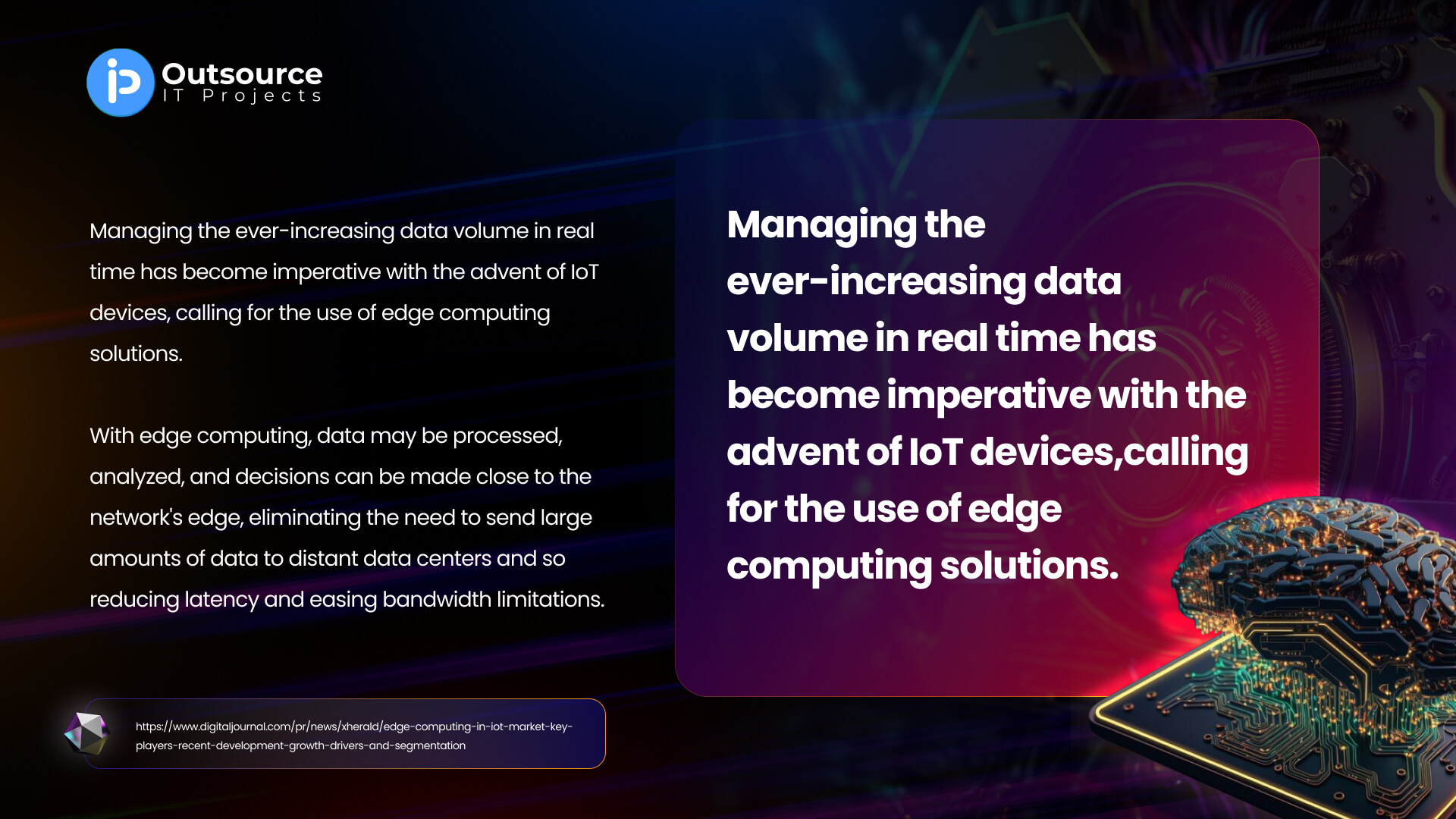 Outsource
IT Projects

Managing the ever-increasing data volume in real time has become imperative with the advent of IoT devices, calling for the use of edge computing solutions.

With edge computing, data may be processed, analyzed, and decisions can be made close to the network's edge, eliminating the need to send large amounts of data to distant data centers and so reducing latency and easing bandwidth limitations.

https://www.digitaljournal.com/pr/news/xherald/edge-computing-in-iot-market-key-players-recent-development-growth-drivers-and-segmentation

Managing the ever-increasing data volume in real time has become imperative with the advent of IoT devices,calling for the use of edge computing solutions.